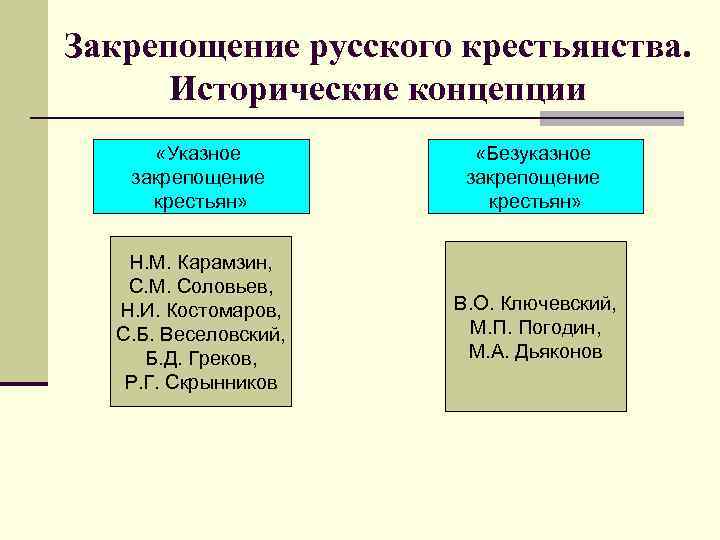 Закрепощение русского крестьянства. Исторические концепции

«Указное закрепощение крестьян»

Н.М. Карамзин, С.М. Соловьев, Н.И. Костомаров, С.Б. Веселовский, Б.Д. Греков, Р.Г. Скрынников

«Безуказное закрепощение крестьян»

В.О. Ключевский, М.П. Погодин, М.А. Дьяконов